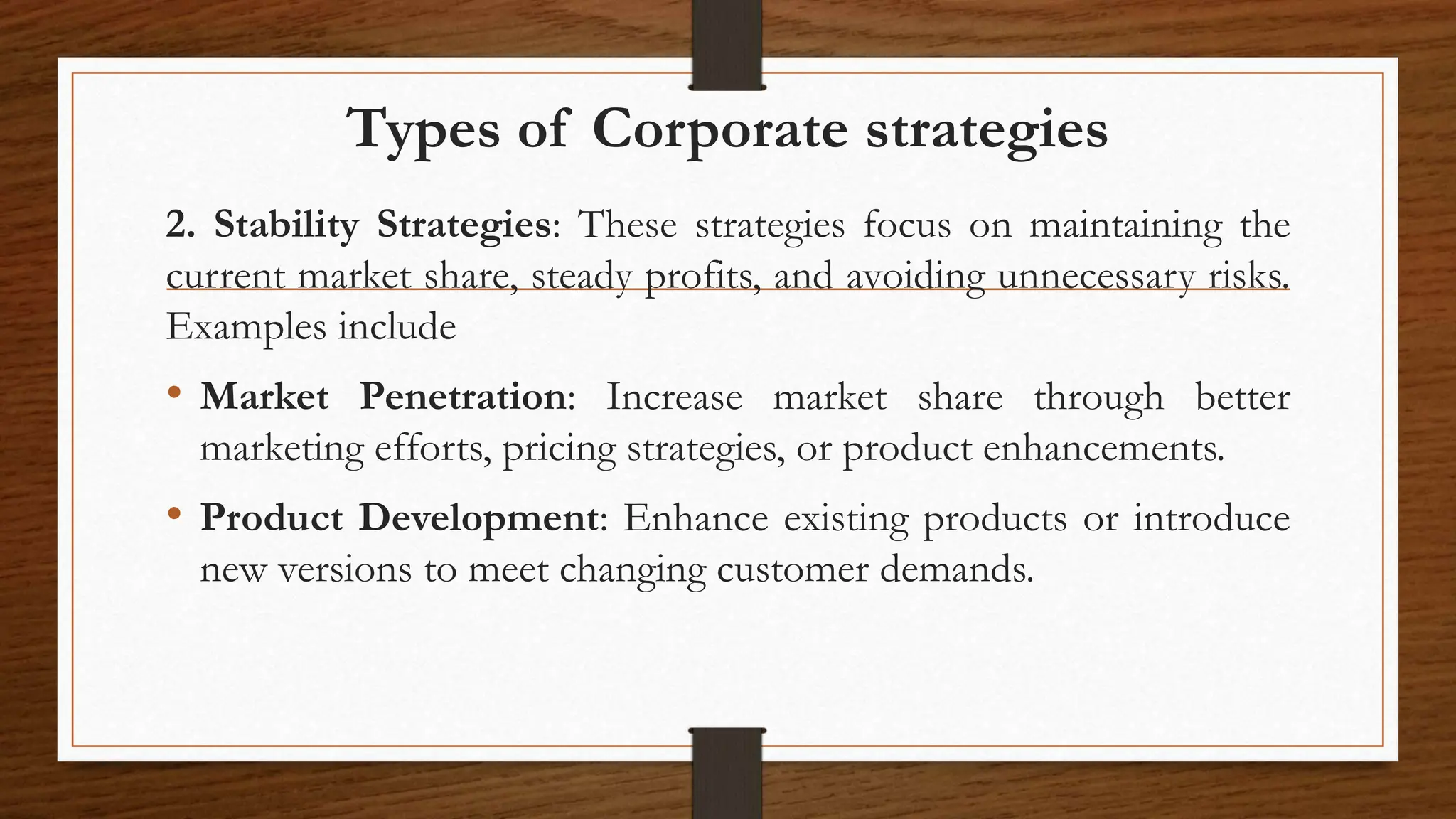 Types of Corporate strategies

2. Stability Strategies: These strategies focus on maintaining the current market share, steady profits, and avoiding unnecessary risks. Examples include

• Market Penetration: Increase market share through better marketing efforts, pricing strategies, or product enhancements.

• Product Development: Enhance existing products or introduce new versions to meet changing customer demands.